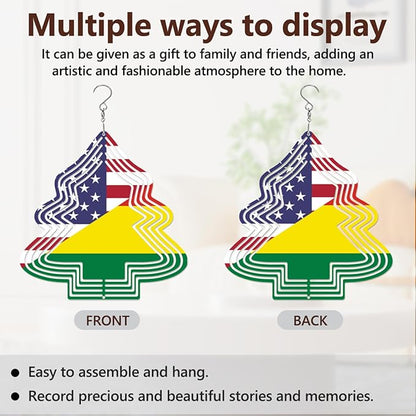 Multiple ways to display

It can be given as a gift to family and friends, adding an artistic and fashionable atmosphere to the home.

FRONT

BACK

● Easy to assemble and hang.

● Record precious and beautiful stories and memories.